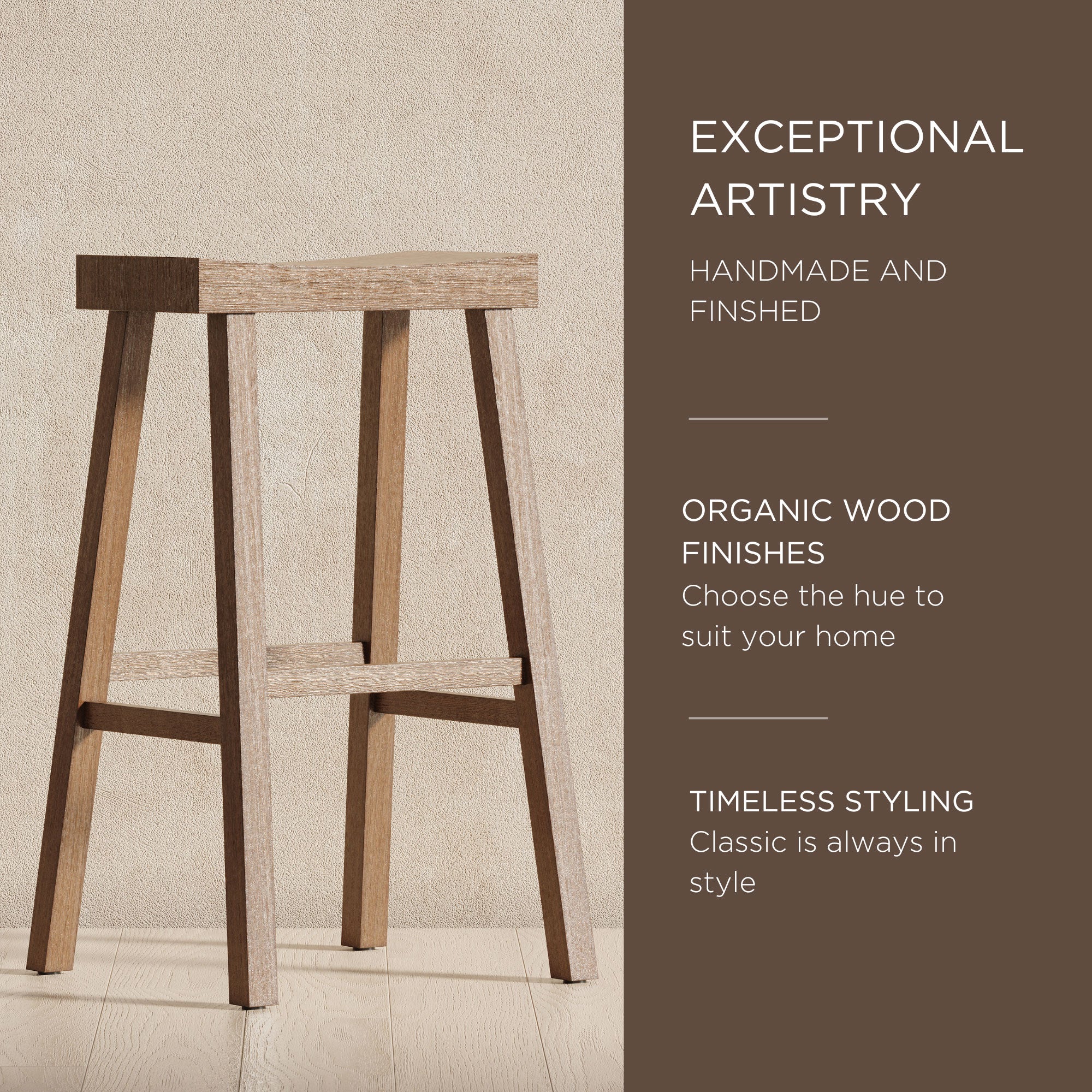 EXCEPTIONAL ARTISTRY

HANDMADE AND FINSHED

ORGANIC WOOD FINISHES

Choose the hue to suit your home

TIMELESS STYLING

Classic is always in style